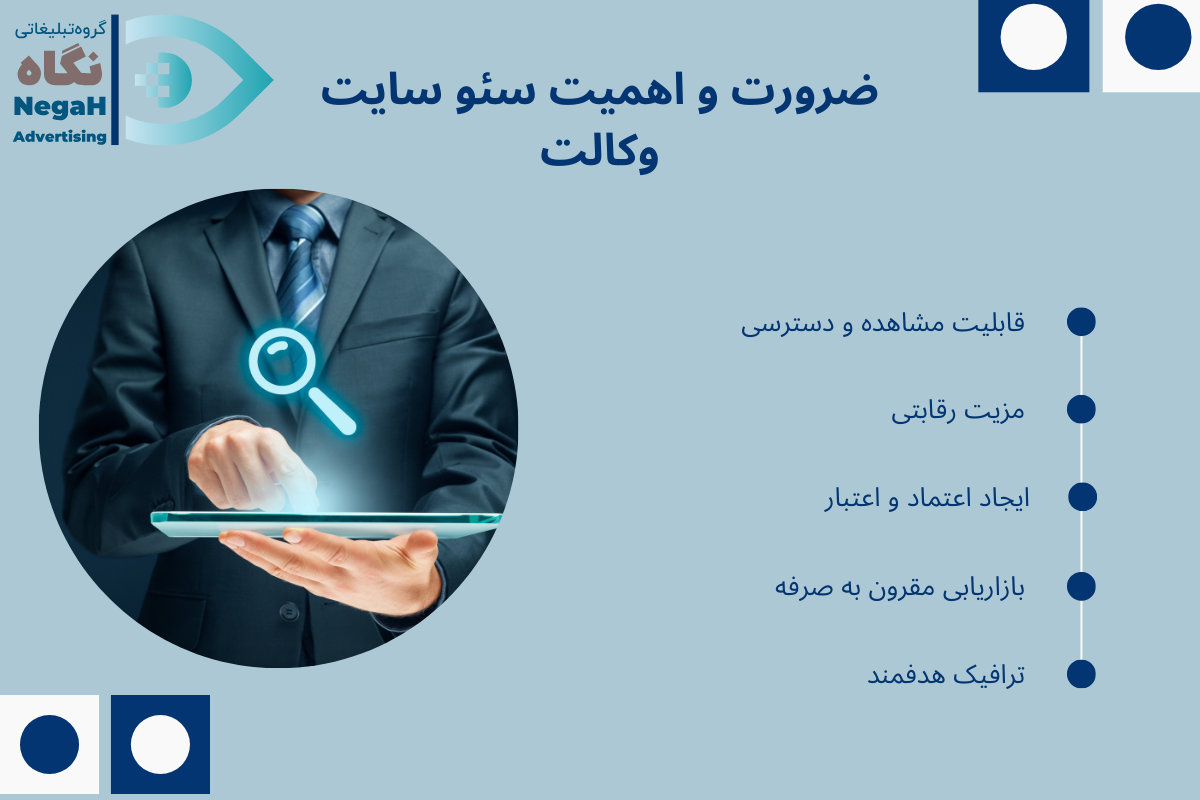 گروه‌تبلیغاتی
نگاه
NegaH
Advertising

ضرورت و اهمیت سئو سایت وکالت

قابلیت مشاهده و دسترسی

مزیت رقابتی

ایجاد اعتماد و اعتبار

بازاریابی مقرون به صرفه

ترافیک هدفمند